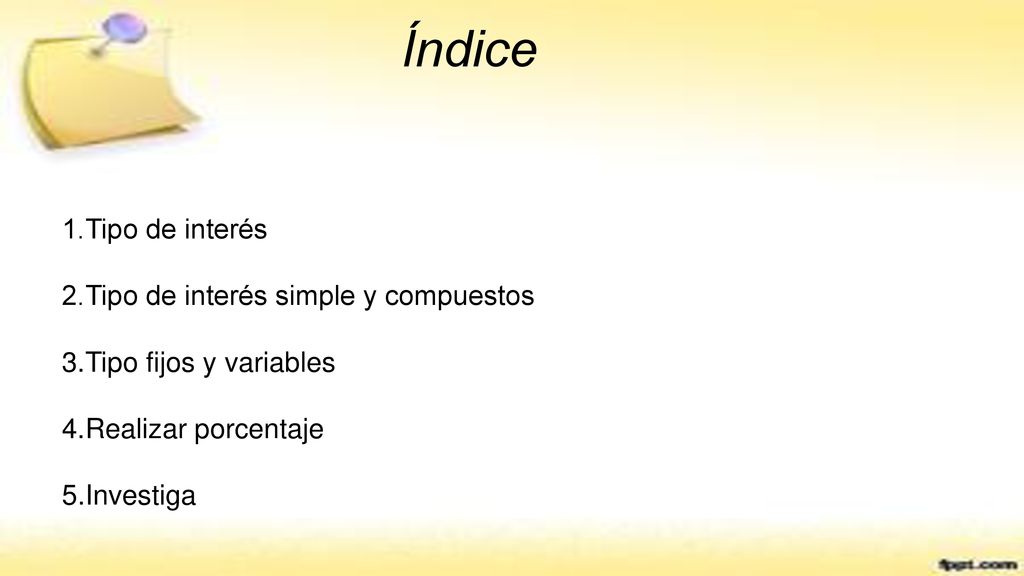 Índice

1.Tipo de interés

2.Tipo de interés simple y compuestos

3.Tipo fijos y variables

4.Realizar porcentaje

5.Investiga

fppt.com